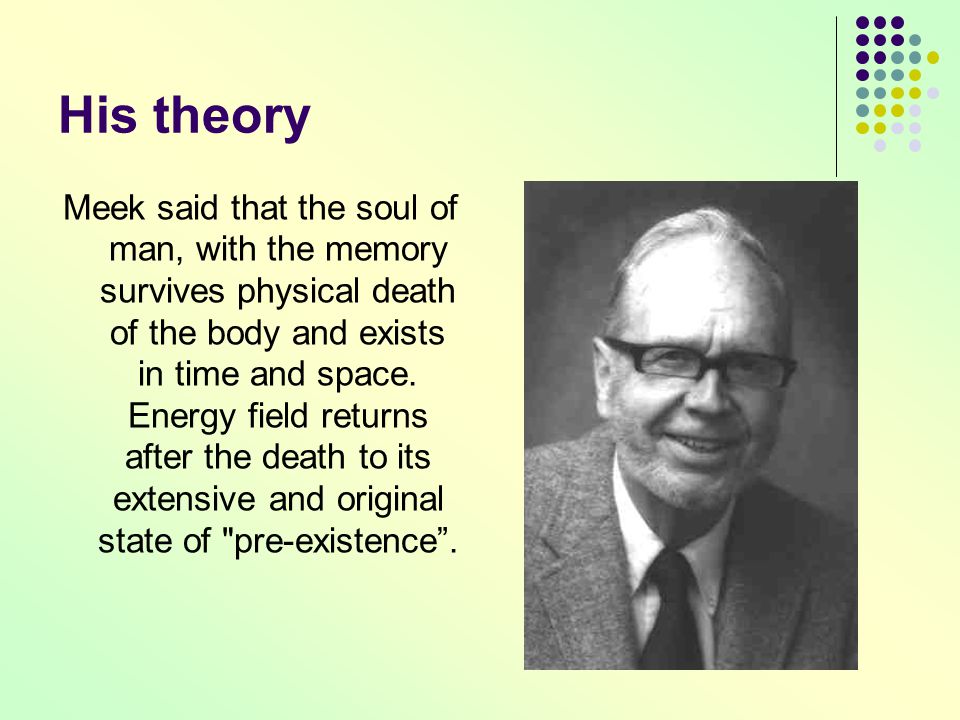 His theory

Meek said that the soul of man, with the memory survives physical death of the body and exists in time and space. Energy field returns after the death to its extensive and original state of "pre-existence”.